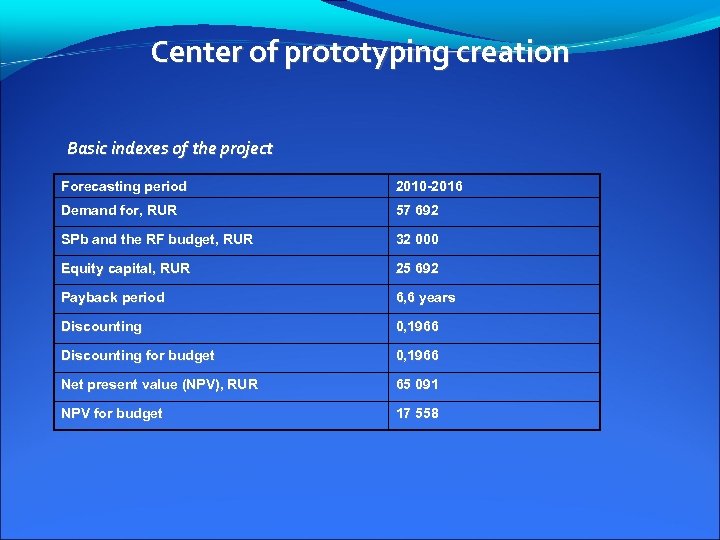 Center of prototyping creation

Basic indexes of the project

| Forecasting period | 2010-2016 |
|---|---|
| Demand for, RUR | 57 692 |
| SPb and the RF budget, RUR | 32 000 |
| Equity capital, RUR | 25 692 |
| Payback period | 6,6 years |
| Discounting | 0,1966 |
| Discounting for budget | 0,1966 |
| Net present value (NPV), RUR | 65 091 |
| NPV for budget | 17 558 |